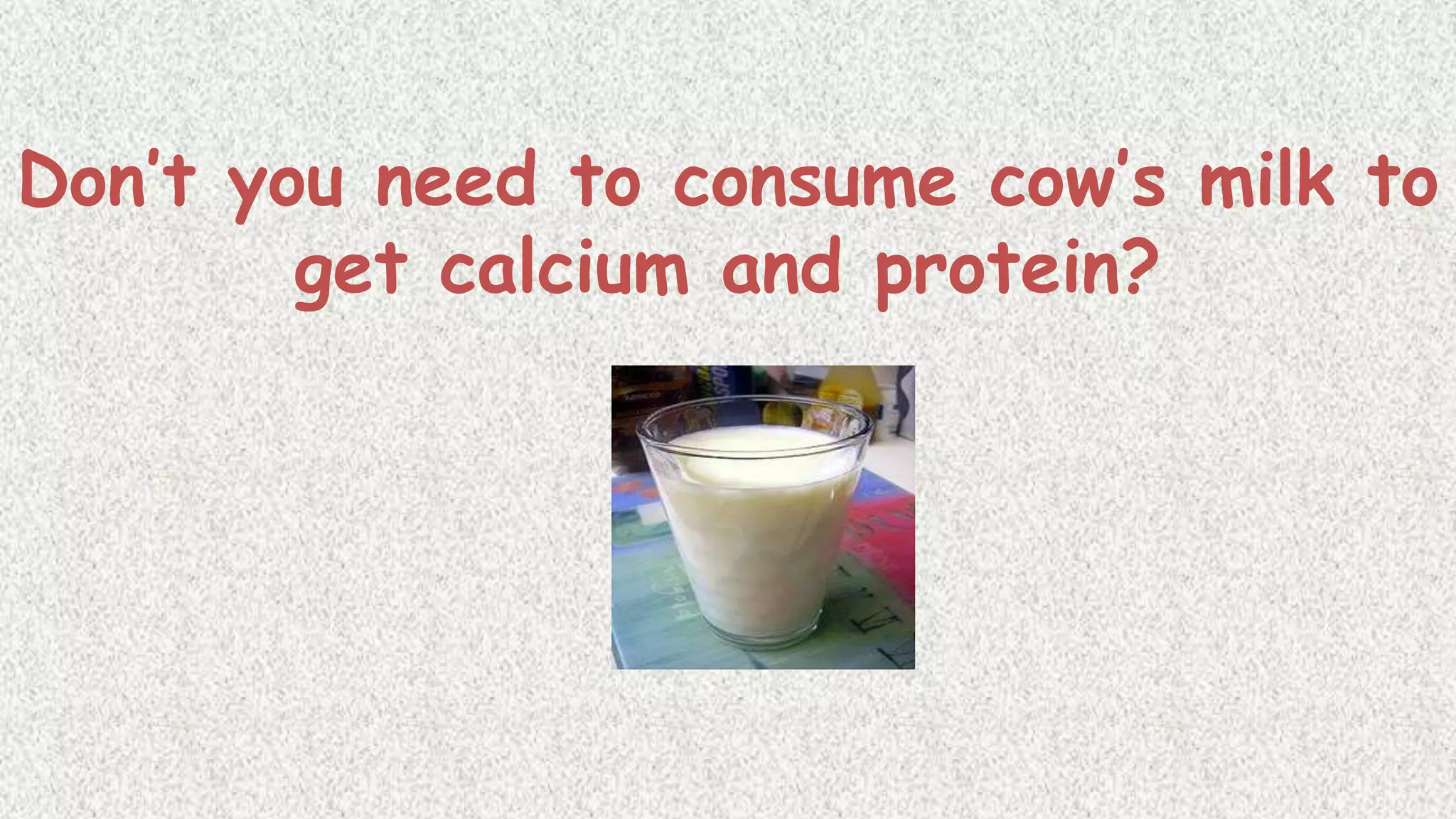 Don't you need to consume cow's milk to get calcium and protein?